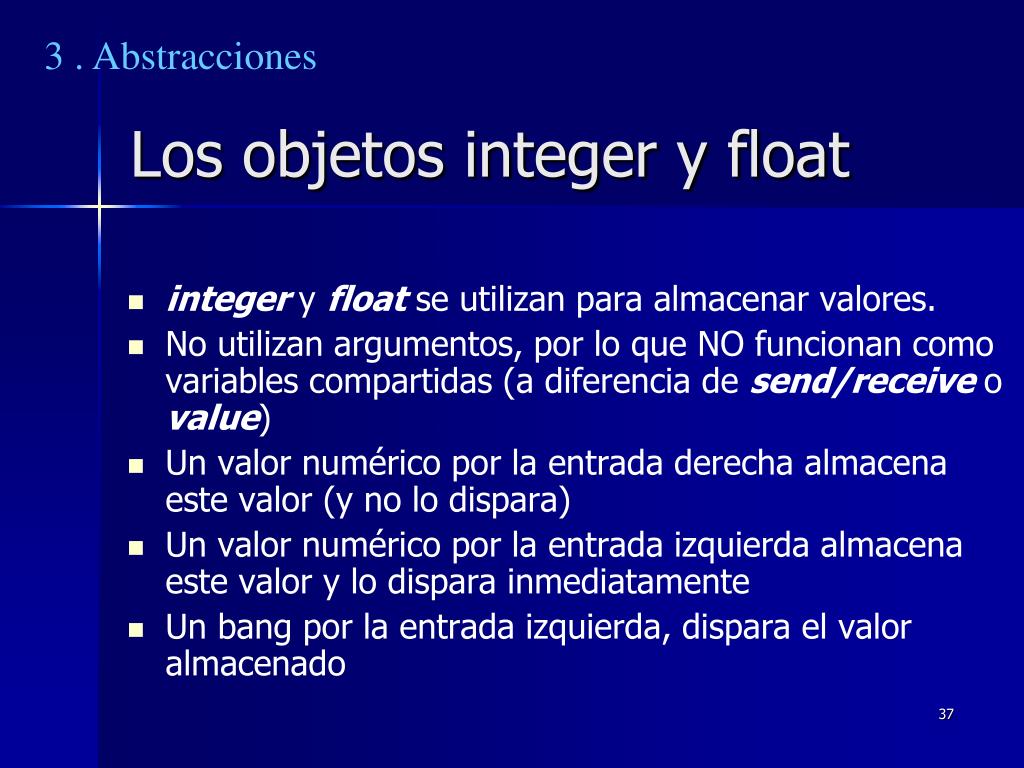 3 . Abstracciones

Los objetos integer y float

- integer y float se utilizan para almacenar valores.
- No utilizan argumentos, por lo que NO funcionan como variables compartidas (a diferencia de send/receive o value)
- Un valor numérico por la entrada derecha almacena este valor (y no lo dispara)
- Un valor numérico por la entrada izquierda almacena este valor y lo dispara inmediatamente
- Un bang por la entrada izquierda, dispara el valor almacenado

37